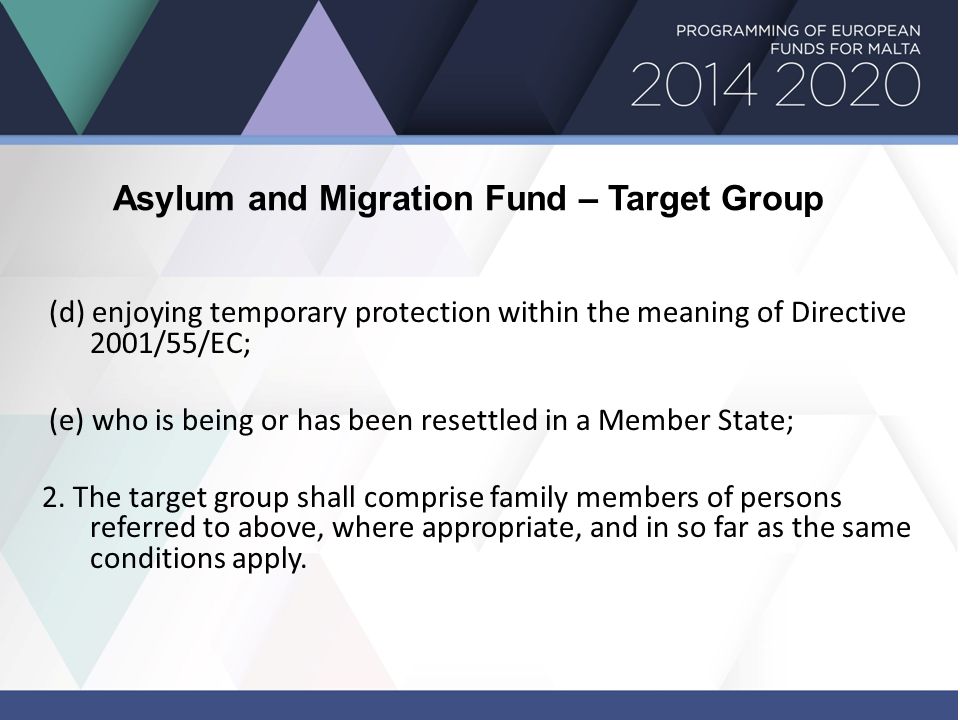 PROGRAMMING OF EUROPEAN FUNDS FOR MALTA
2014 2020

Asylum and Migration Fund – Target Group

(d) enjoying temporary protection within the meaning of Directive 2001/55/EC;

(e) who is being or has been resettled in a Member State;

2. The target group shall comprise family members of persons referred to above, where appropriate, and in so far as the same conditions apply.